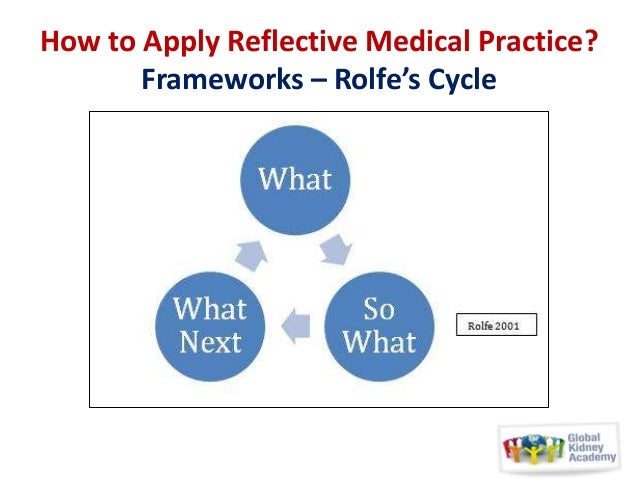 How to Apply Reflective Medical Practice?
Frameworks – Rolfe's Cycle

What

So What

What Next

Rolfe 2001

Global Kidney Academy